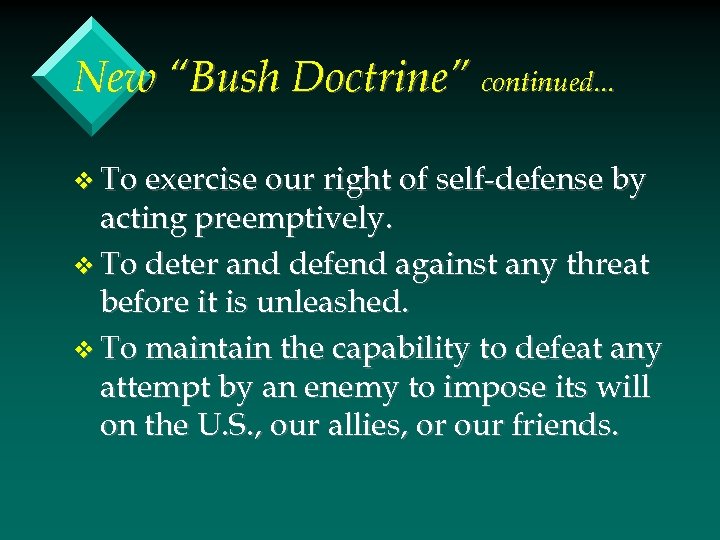 New “Bush Doctrine” continued…

❖ To exercise our right of self-defense by acting preemptively.

❖ To deter and defend against any threat before it is unleashed.

❖ To maintain the capability to defeat any attempt by an enemy to impose its will on the U.S., our allies, or our friends.